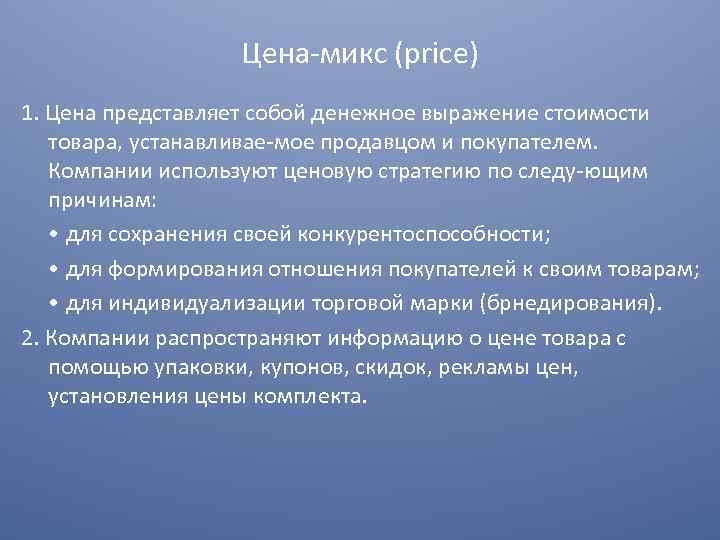 Цена-микс (price)

1. Цена представляет собой денежное выражение стоимости товара, устанавливае-мое продавцом и покупателем. Компании используют ценовую стратегию по следу-ющим причинам:

• для сохранения своей конкурентоспособности;

• для формирования отношения покупателей к своим товарам;

• для индивидуализации торговой марки (брнедирования).

2. Компании распространяют информацию о цене товара с помощью упаковки, купонов, скидок, рекламы цен, установления цены комплекта.